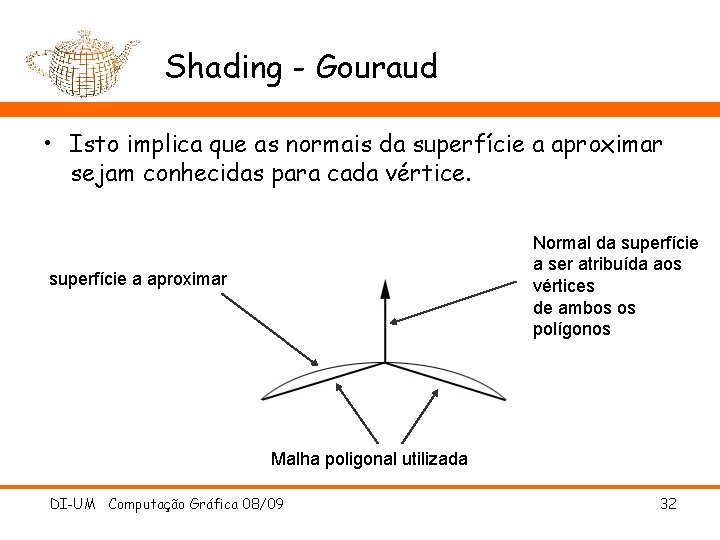 Shading - Gouraud

• Isto implica que as normais da superfície a aproximar sejam conhecidas para cada vértice.

superfície a aproximar

Normal da superfície a ser atribuída aos vértices de ambos os polígonos

Malha poligonal utilizada

DI-UM Computação Gráfica 08/09

32